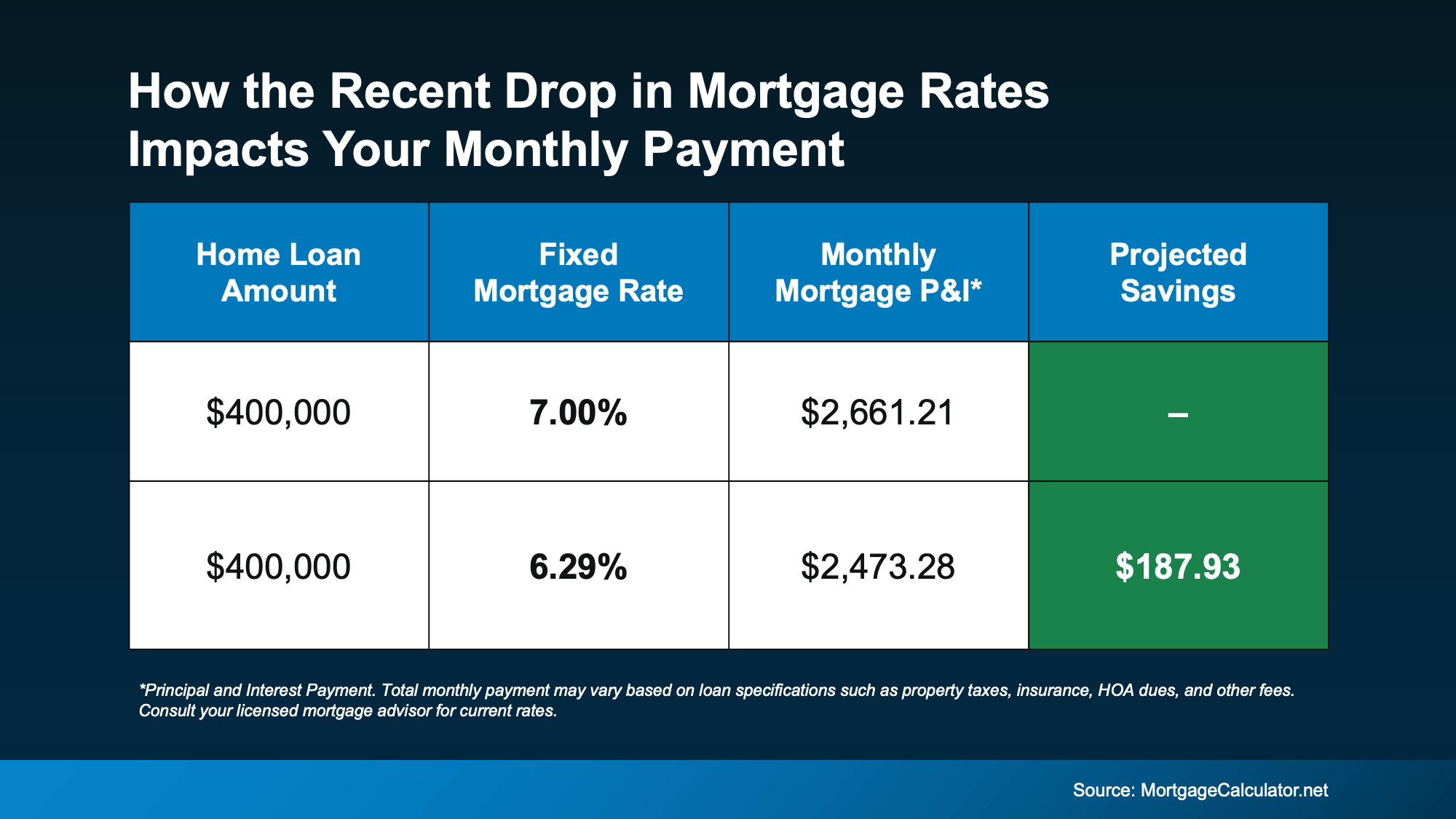 How the Recent Drop in Mortgage Rates Impacts Your Monthly Payment

| Home Loan Amount | Fixed Mortgage Rate | Monthly Mortgage P&I* | Projected Savings |
|---|---|---|---|
| \$400,000 | 7.00% | \$2,661.21 | – |
| \$400,000 | 6.29% | \$2,473.28 | \$187.93 |

*Principal and Interest Payment. Total monthly payment may vary based on loan specifications such as property taxes, insurance, HOA dues, and other fees. Consult your licensed mortgage advisor for current rates.

Source: MortgageCalculator.net